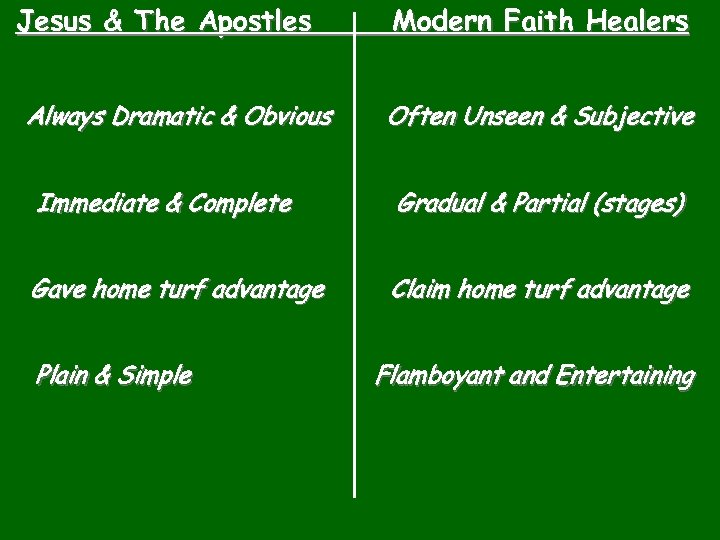 | Jesus & The Apostles | Modern Faith Healers |
|---|---|
| Always Dramatic & Obvious | Often Unseen & Subjective |
| Immediate & Complete | Gradual & Partial (stages) |
| Gave home turf advantage | Claim home turf advantage |
| Plain & Simple | Flamboyant and Entertaining |